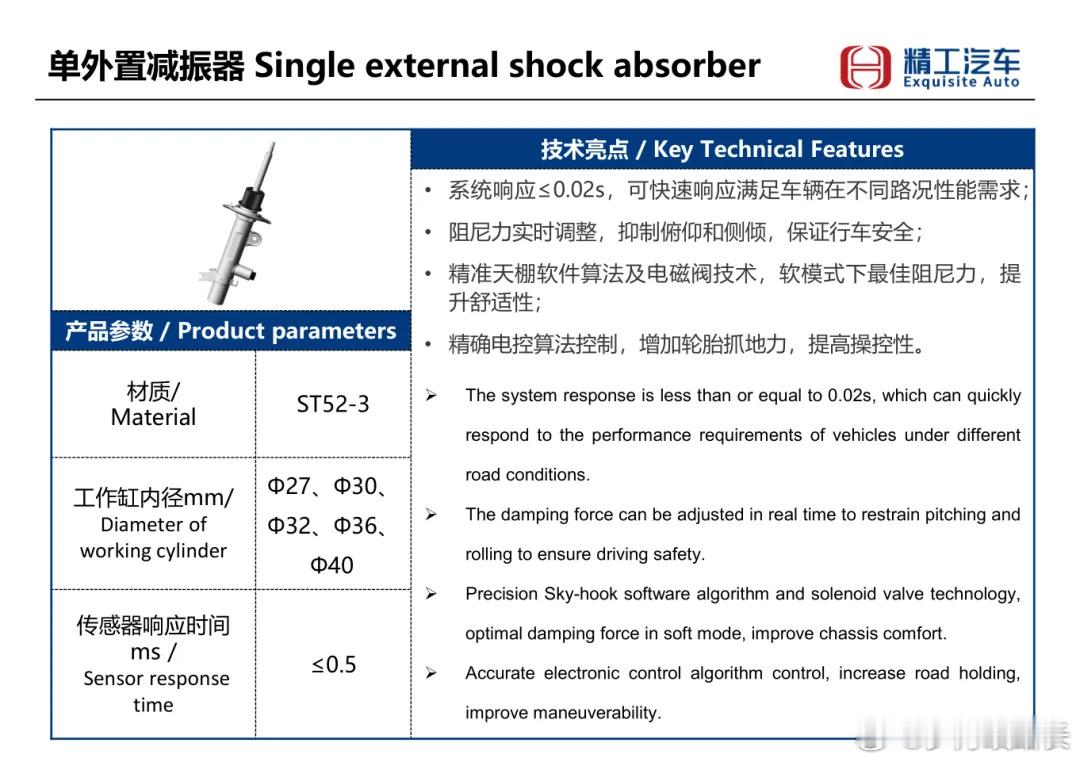 单外置减振器 Single external shock absorber

精工汽车
Exquisite Auto

产品参数 / Product parameters

| 材质/ Material | ST52-3 |
|---|---|
| 工作缸内径mm/ Diameter of working cylinder | Φ27、Φ30、Φ32、Φ36、Φ40 |
| 传感器响应时间 ms / Sensor response time | ≤0.5 |

技术亮点 / Key Technical Features

• 系统响应≤0.02s，可快速响应满足车辆在不同路况性能需求;

• 阻尼力实时调整，抑制俯仰和侧倾，保证行车安全;

• 精准天棚软件算法及电磁阀技术，软模式下最佳阻尼力，提升舒适性;

• 精确电控算法控制，增加轮胎抓地力，提高操控性。

➢ The system response is less than or equal to 0.02s, which can quickly respond to the performance requirements of vehicles under different road conditions.

➢ The damping force can be adjusted in real time to restrain pitching and rolling to ensure driving safety.

➢ Precision Sky-hook software algorithm and solenoid valve technology, optimal damping force in soft mode, improve chassis comfort.

➢ Accurate electronic control algorithm control, increase road holding, improve maneuverability.